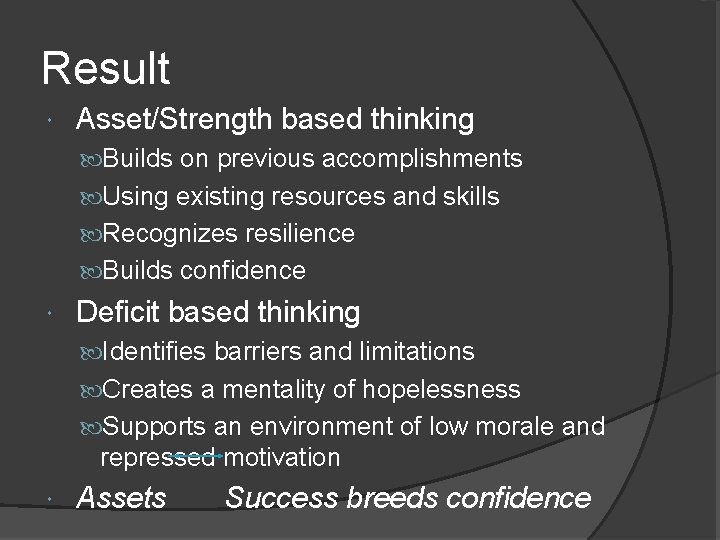 Result

Asset/Strength based thinking

Builds on previous accomplishments

Using existing resources and skills

Recognizes resilience

Builds confidence

Deficit based thinking

Identifies barriers and limitations

Creates a mentality of hopelessness

Supports an environment of low morale and repressed motivation

Assets Success breeds confidence